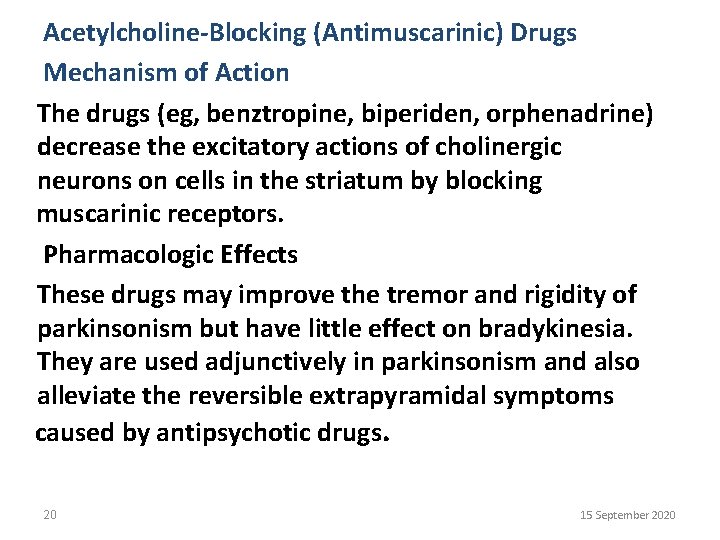 Acetylcholine-Blocking (Antimuscarinic) Drugs

Mechanism of Action

The drugs (eg, benztropine, biperiden, orphenadrine) decrease the excitatory actions of cholinergic neurons on cells in the striatum by blocking muscarinic receptors.

Pharmacologic Effects

These drugs may improve the tremor and rigidity of parkinsonism but have little effect on bradykinesia. They are used adjunctively in parkinsonism and also alleviate the reversible extrapyramidal symptoms caused by antipsychotic drugs.

20

15 September 2020